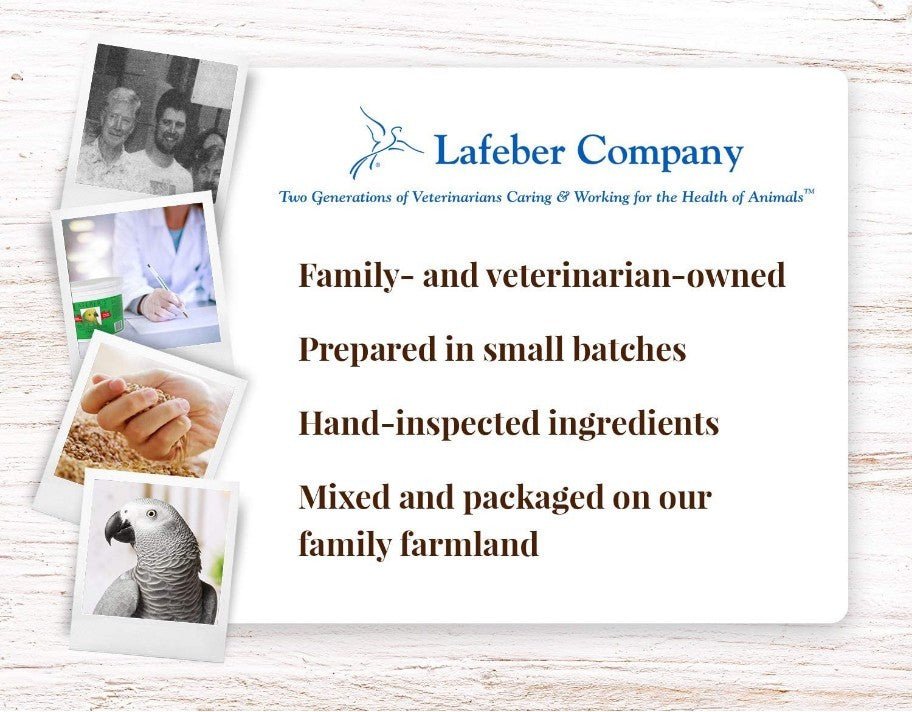 Lafeber Company

Two Generations of Veterinarians Caring & Working for the Health of Animals™

Family- and veterinarian-owned

Prepared in small batches

Hand-inspected ingredients

Mixed and packaged on our family farmland